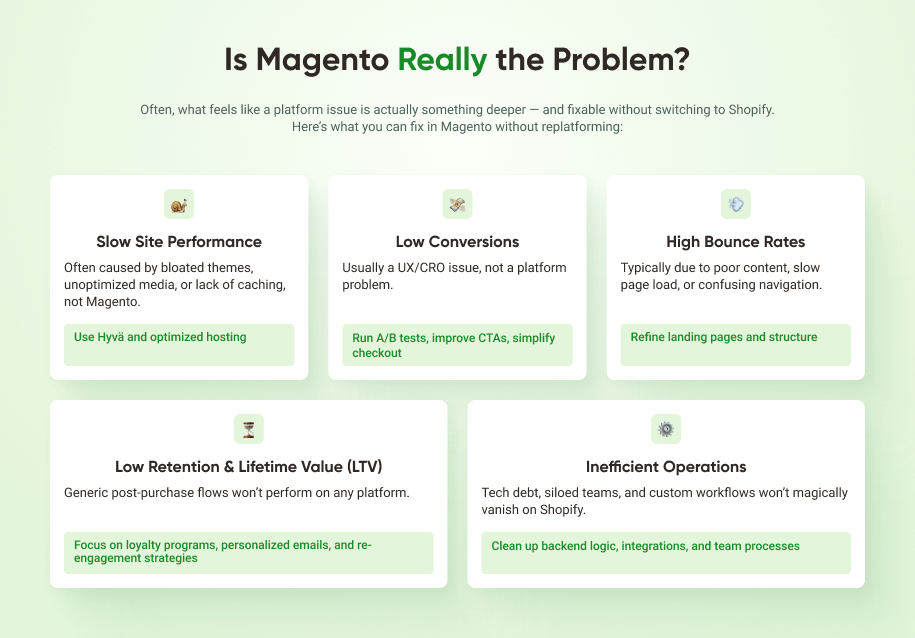 Is Magento Really the Problem?

Often, what feels like a platform issue is actually something deeper — and fixable without switching to Shopify. Here's what you can fix in Magento without replatforming:

Slow Site Performance

Often caused by bloated themes, unoptimized media, or lack of caching, not Magento.

Use Hyvä and optimized hosting

Low Conversions

Usually a UX/CRO issue, not a platform problem.

Run A/B tests, improve CTAs, simplify checkout

High Bounce Rates

Typically due to poor content, slow page load, or confusing navigation.

Refine landing pages and structure

Low Retention & Lifetime Value (LTV)

Generic post-purchase flows won't perform on any platform.

Focus on loyalty programs, personalized emails, and re-engagement strategies

Inefficient Operations

Tech debt, siloed teams, and custom workflows won't magically vanish on Shopify.

Clean up backend logic, integrations, and team processes